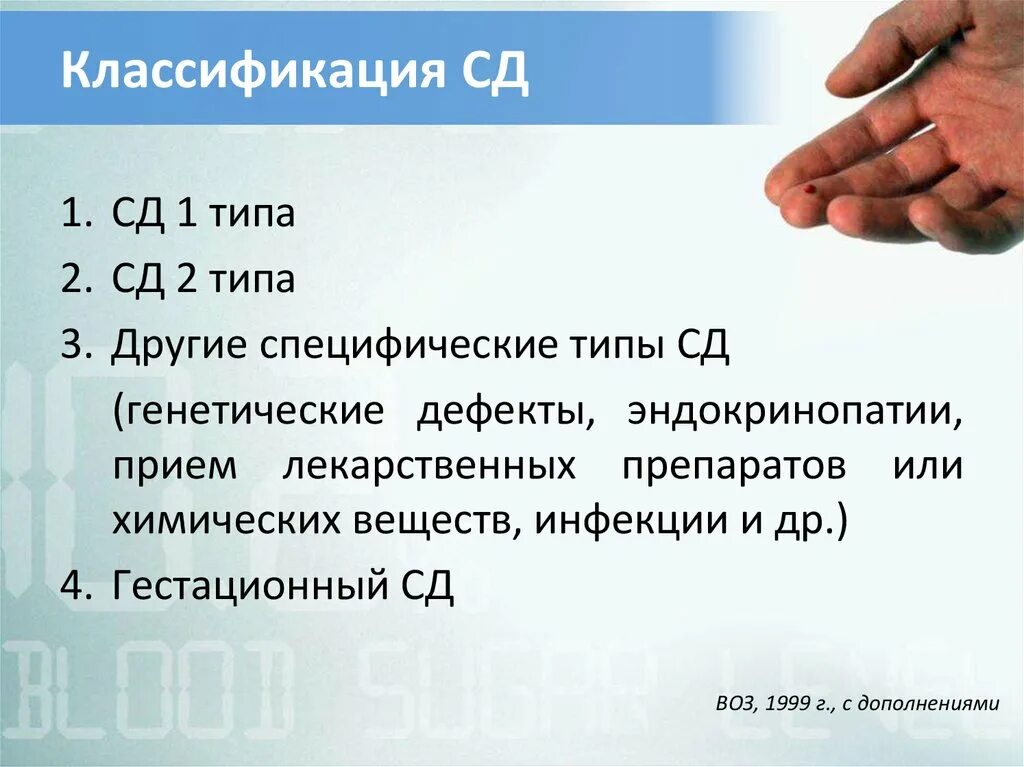 Классификация СД

1. СД 1 типа
2. СД 2 типа
3. Другие специфические типы СД
(генетические дефекты, эндокринопатии, прием лекарственных препаратов или химических веществ, инфекции и др.)
4. Гестационный СД

BLOOD SUGAR LEVEL

ВОЗ, 1999 г., с дополнениями